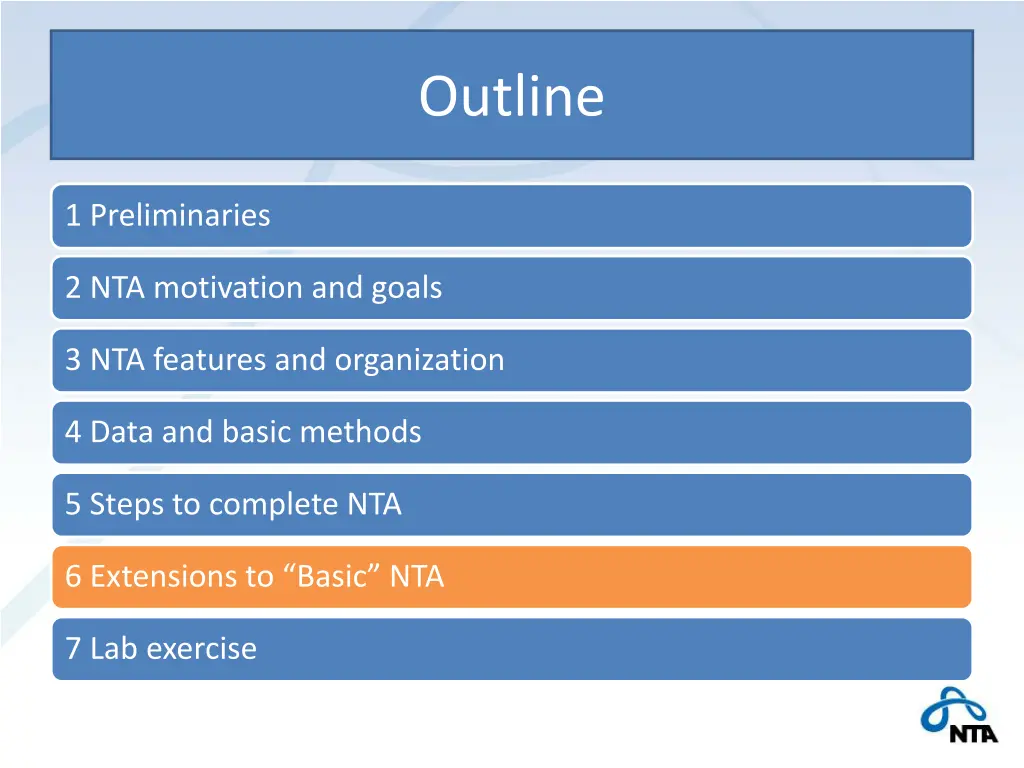 Outline

1 Preliminaries

2 NTA motivation and goals

3 NTA features and organization

4 Data and basic methods

5 Steps to complete NTA

6 Extensions to “Basic” NTA

7 Lab exercise

NTA